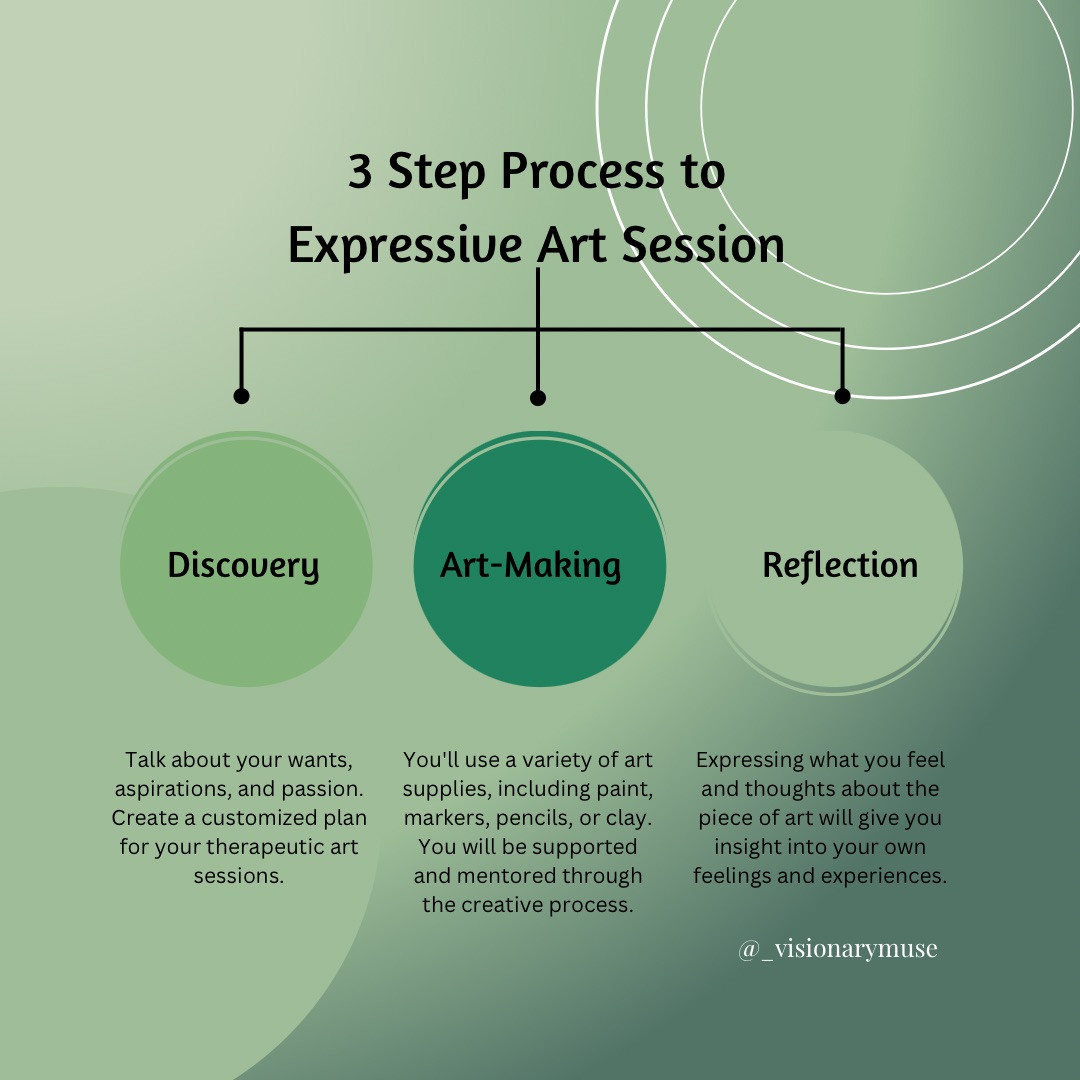 3 Step Process to Expressive Art Session

Discovery

Art-Making

Reflection

Talk about your wants, aspirations, and passion. Create a customized plan for your therapeutic art sessions.

You'll use a variety of art supplies, including paint, markers, pencils, or clay. You will be supported and mentored through the creative process.

Expressing what you feel and thoughts about the piece of art will give you insight into your own feelings and experiences.

@_visionarymuse